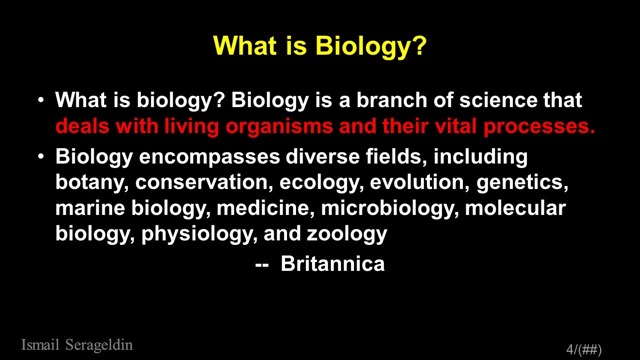 What is Biology?

• What is biology? Biology is a branch of science that deals with living organisms and their vital processes.

• Biology encompasses diverse fields, including botany, conservation, ecology, evolution, genetics, marine biology, medicine, microbiology, molecular biology, physiology, and zoology

-- Britannica

Ismail Serageldin

4/(##)